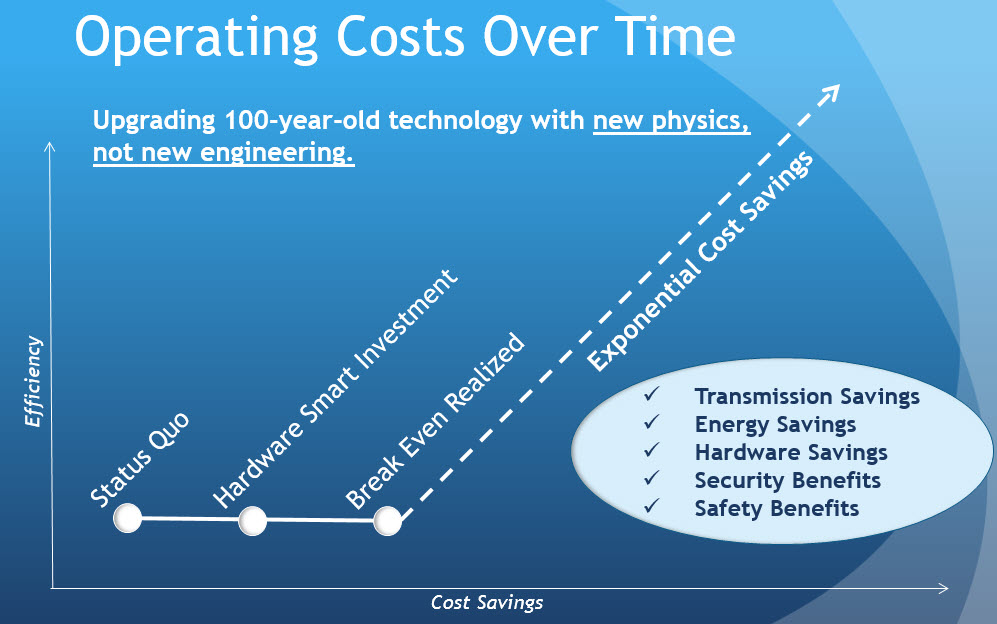 Operating Costs Over Time

Upgrading 100-year-old technology with new physics, not new engineering.

Efficiency

Status Quo

Hardware Smart Investment

Break Even Realized

Exponential Cost Savings

✓ Transmission Savings
✓ Energy Savings
✓ Hardware Savings
✓ Security Benefits
✓ Safety Benefits

Cost Savings